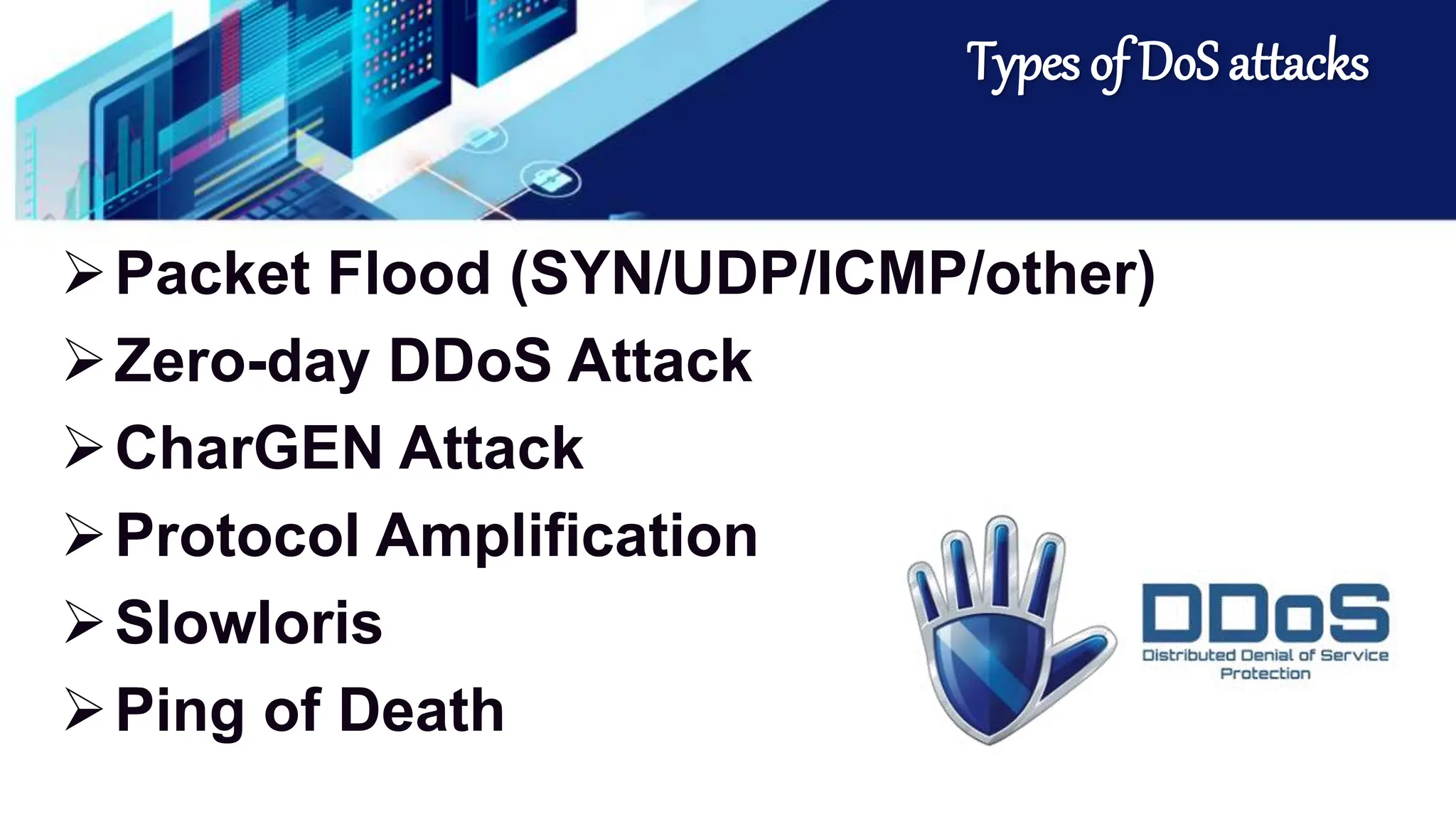 Types of DoS attacks

➢ Packet Flood (SYN/UDP/ICMP/other)
➢ Zero-day DDoS Attack
➢ CharGEN Attack
➢ Protocol Amplification
➢ Slowloris
➢ Ping of Death

DDoS
Distributed Denial of Service Protection